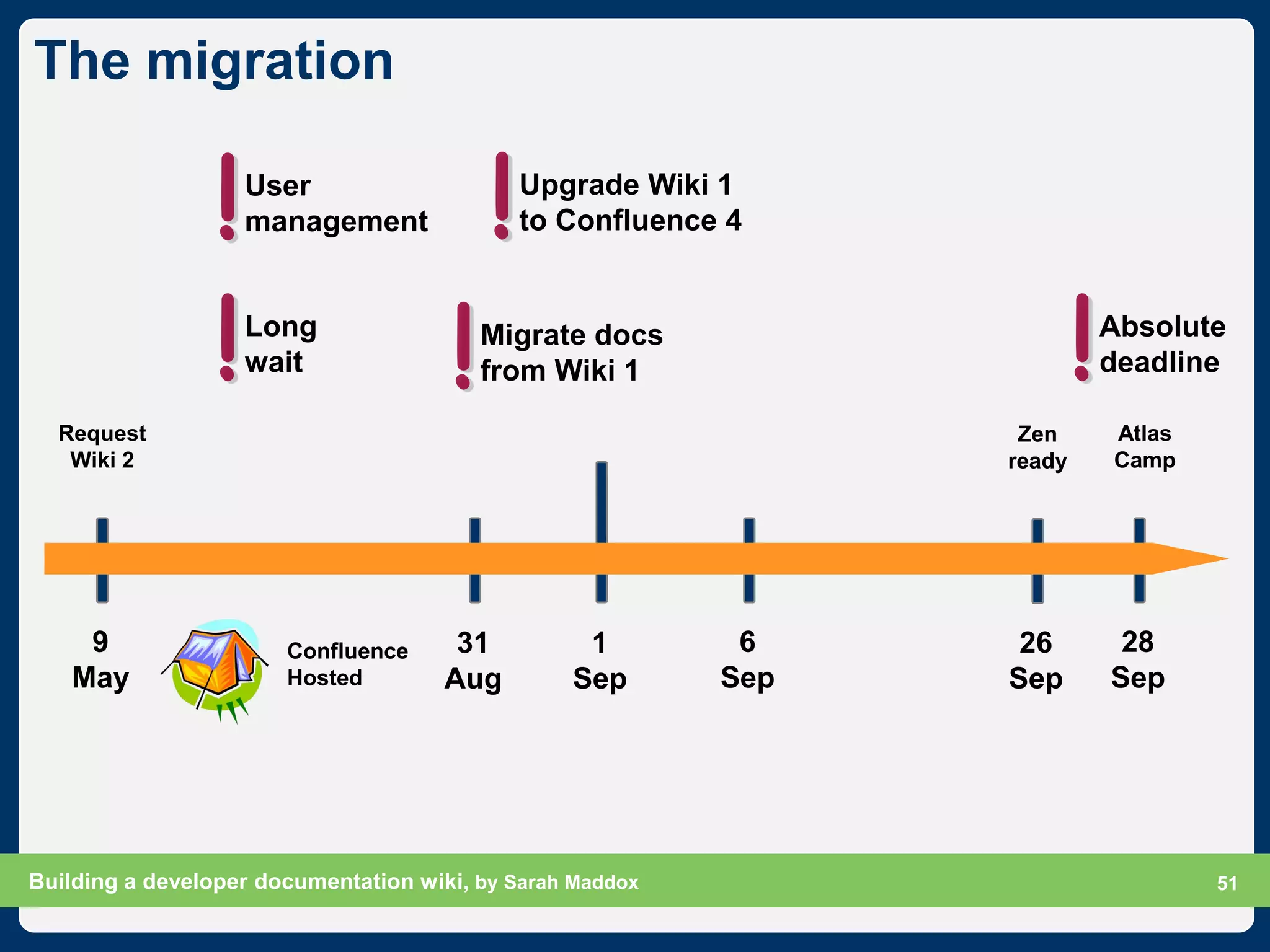 The migration

User management

Upgrade Wiki 1 to Confluence 4

Long wait

Migrate docs from Wiki 1

Absolute deadline

Request Wiki 2

Zen ready

Atlas Camp

9 May

Confluence Hosted

31 Aug

1 Sep

6 Sep

26 Sep

28 Sep

Building a developer documentation wiki, by Sarah Maddox

51